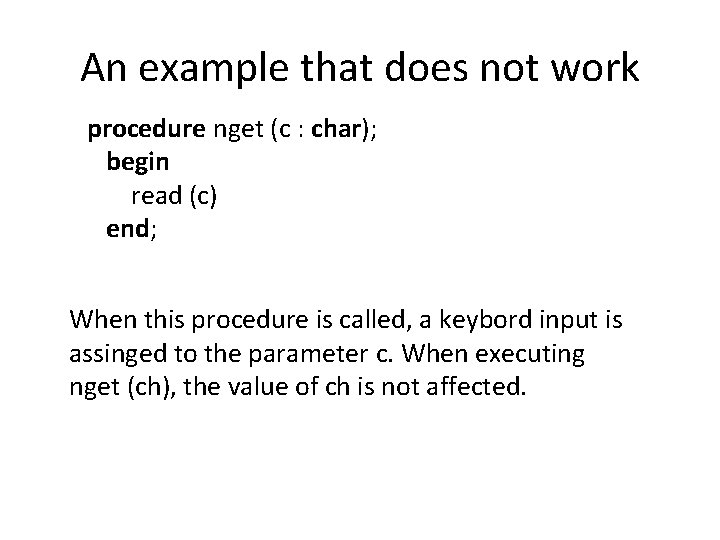 An example that does not work

procedure nget (c : char);
begin
read (c)
end;

When this procedure is called, a keybord input is assinged to the parameter c. When executing nget (ch), the value of ch is not affected.